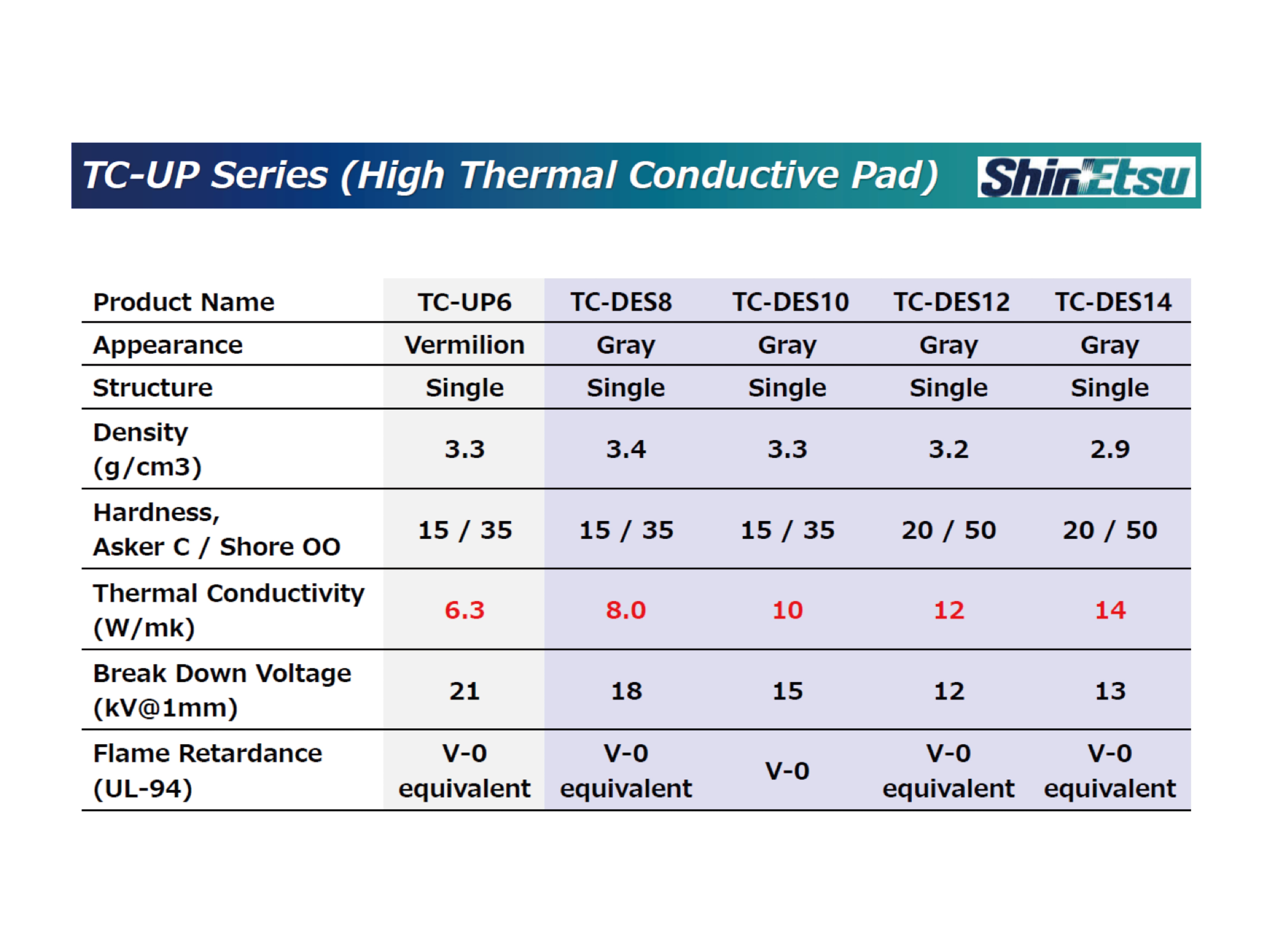 TC-UP Series (High Thermal Conductive Pad) ShinEtsu

| Product Name | TC-UP6 | TC-DES8 | TC-DES10 | TC-DES12 | TC-DES14 |
|---|---|---|---|---|---|
| Appearance | Vermilion | Gray | Gray | Gray | Gray |
| Structure | Single | Single | Single | Single | Single |
| Density (g/cm3) | 3.3 | 3.4 | 3.3 | 3.2 | 2.9 |
| Hardness, Asker C / Shore OO | 15 / 35 | 15 / 35 | 15 / 35 | 20 / 50 | 20 / 50 |
| Thermal Conductivity (W/mk) | 6.3 | 8.0 | 10 | 12 | 14 |
| Break Down Voltage (kV@1mm) | 21 | 18 | 15 | 12 | 13 |
| Flame Retardance (UL-94) | V-0 equivalent | V-0 equivalent | V-0 | V-0 equivalent | V-0 equivalent |